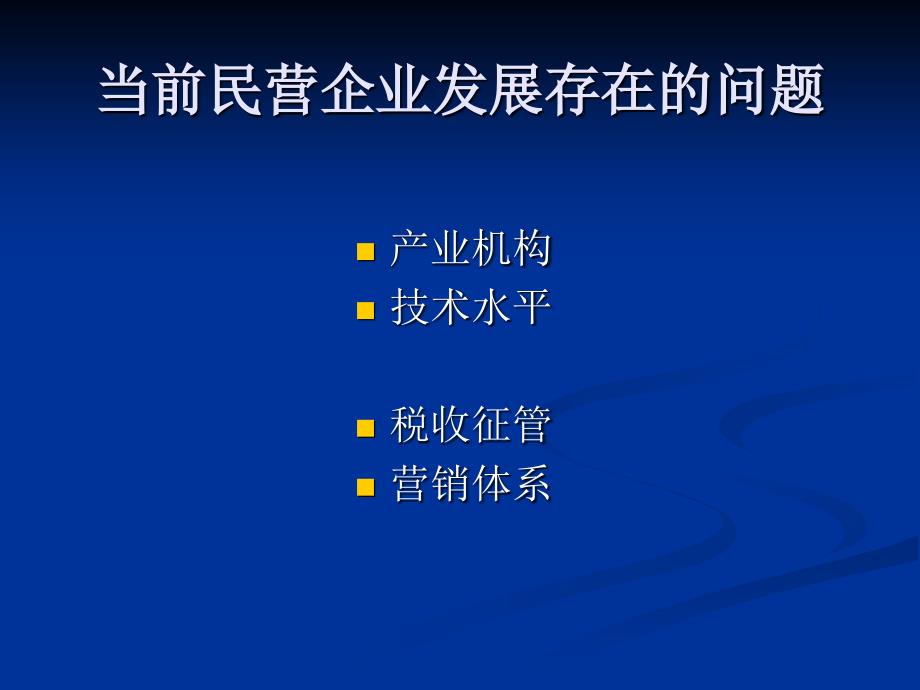 当前民营企业发展存在的问题

- 产业机构
- 技术水平

- 税收征管
- 营销体系